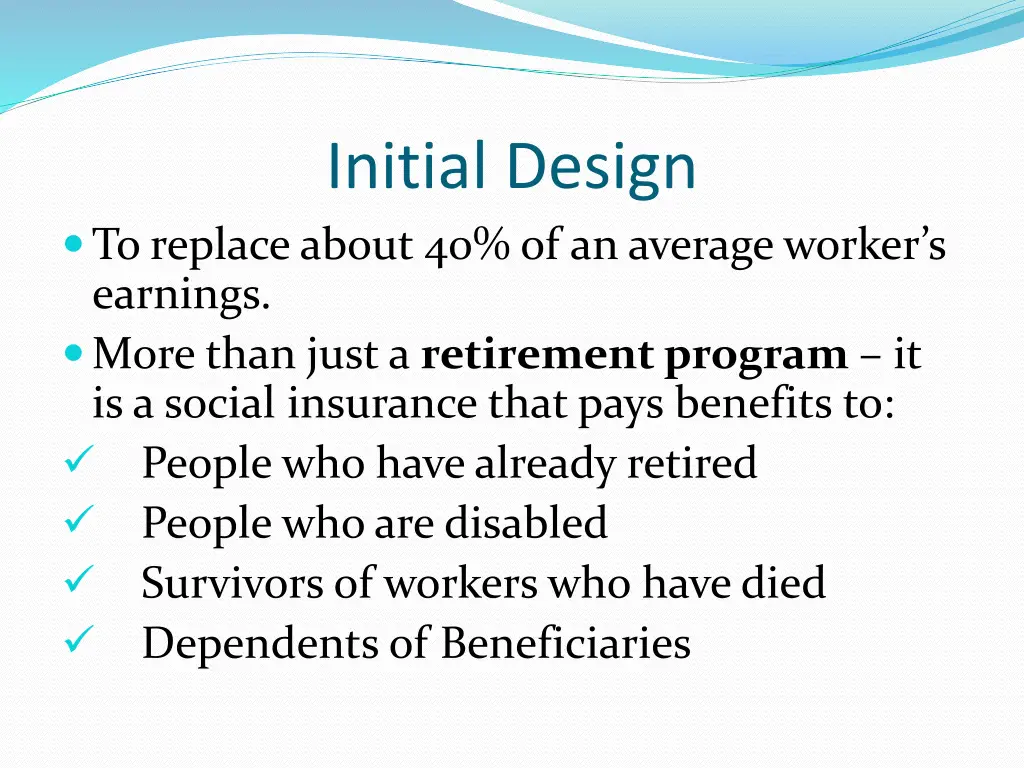 Initial Design

- To replace about 40% of an average worker's earnings.
- More than just a **retirement program** – it is a social insurance that pays benefits to:

✓ People who have already retired
✓ People who are disabled
✓ Survivors of workers who have died
✓ Dependents of Beneficiaries